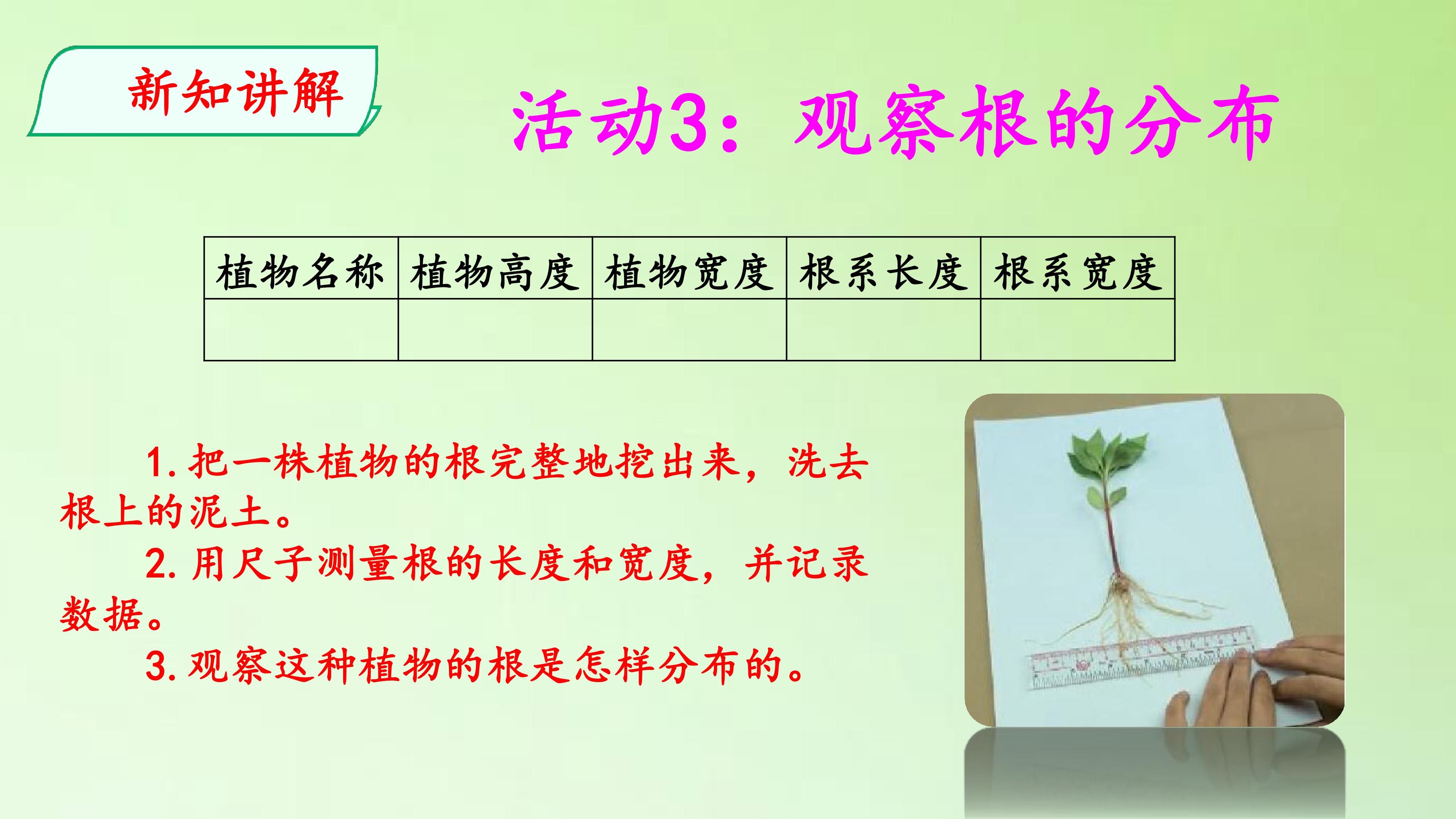 新知讲解

活动3：观察根的分布

| 植物名称 | 植物高度 | 植物宽度 | 根系长度 | 根系宽度 |
|---|---|---|---|---|
| | | | | |

1.把一株植物的根完整地挖出来，洗去根上的泥土。

2.用尺子测量根的长度和宽度，并记录数据。

3.观察这种植物的根是怎样分布的。